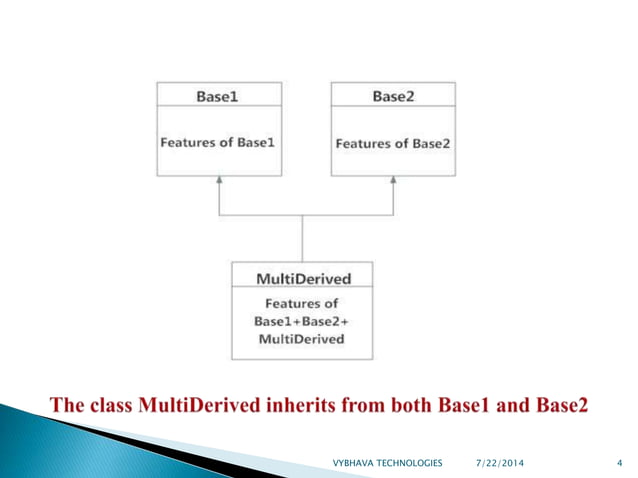 Base1

Features of Base1

Base2

Features of Base2

MultiDerived

Features of Base1+Base2+ MultiDerived

The class MultiDerived inherits from both Base1 and Base2

VYBHAVA TECHNOLOGIES 7/22/2014 4